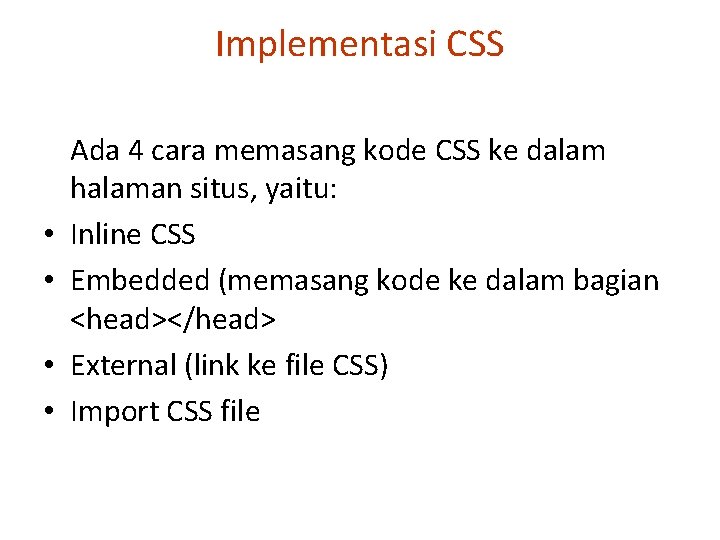 Implementasi CSS

Ada 4 cara memasang kode CSS ke dalam halaman situs, yaitu:

• Inline CSS
• Embedded (memasang kode ke dalam bagian <head></head>
• External (link ke file CSS)
• Import CSS file